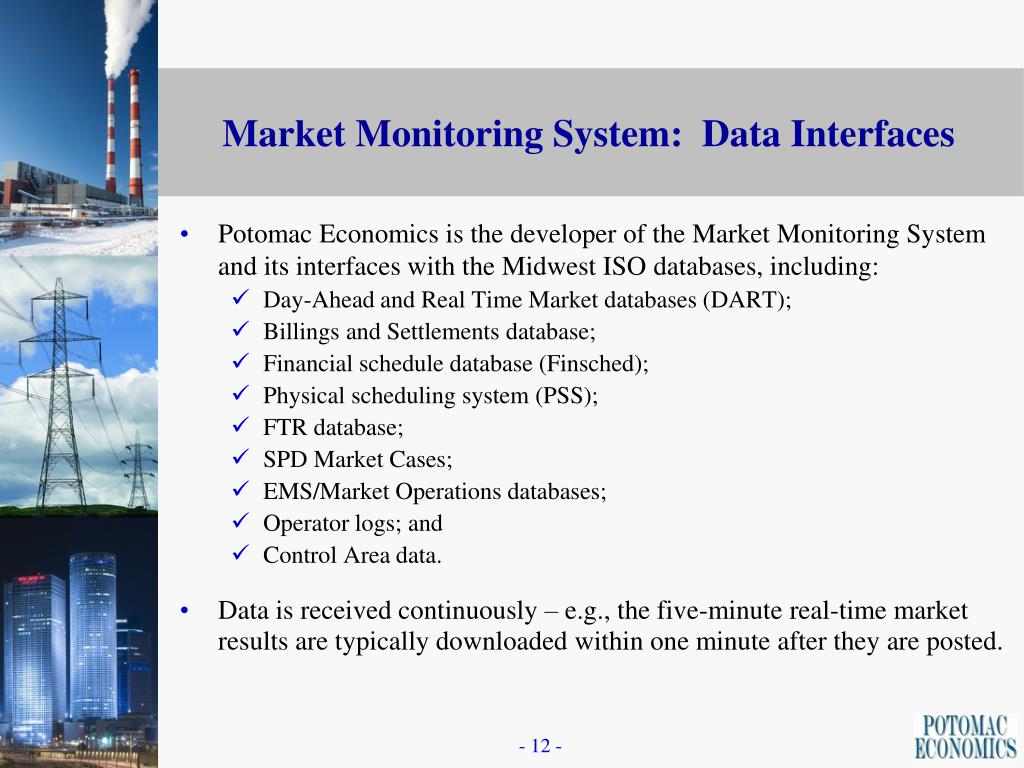 Market Monitoring System:  Data Interfaces

• Potomac Economics is the developer of the Market Monitoring System and its interfaces with the Midwest ISO databases, including:
✓ Day-Ahead and Real Time Market databases (DART);
✓ Billings and Settlements database;
✓ Financial schedule database (Finsched);
✓ Physical scheduling system (PSS);
✓ FTR database;
✓ SPD Market Cases;
✓ EMS/Market Operations databases;
✓ Operator logs; and
✓ Control Area data.

• Data is received continuously – e.g., the five-minute real-time market results are typically downloaded within one minute after they are posted.

- 12 -

POTOMAC ECONOMICS